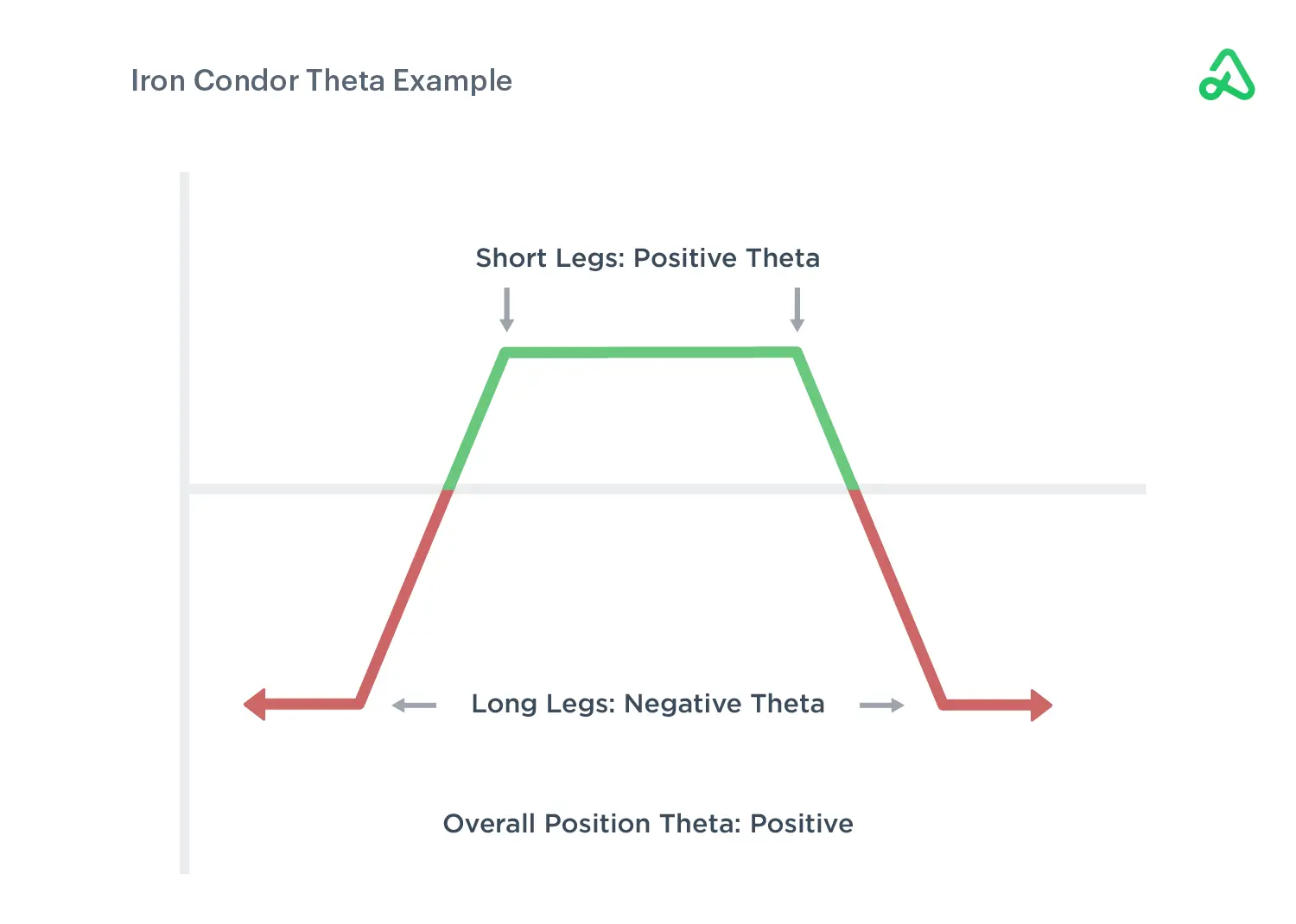 Iron Condor Theta Example

Short Legs: Positive Theta

Long Legs: Negative Theta

Overall Position Theta: Positive